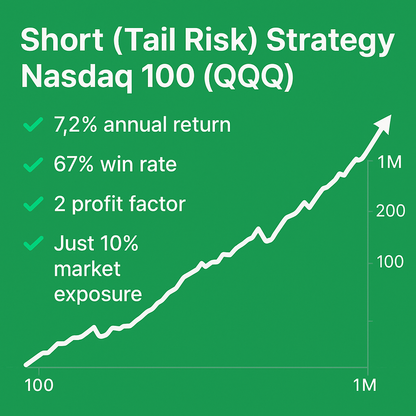 Short (Tail Risk) Strategy Nasdaq 100 (QQQ)

7,2% annual return

67% win rate

2 profit factor

Just 10% market exposure

1M
200
100

100
1M